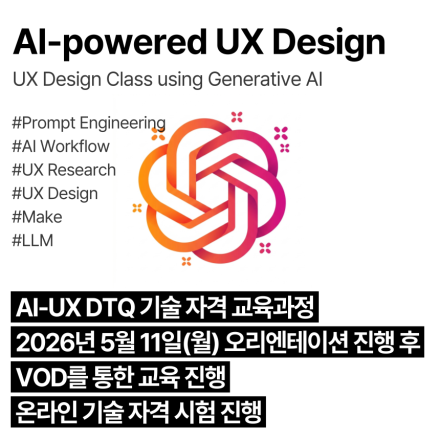 AI-powered UX Design

UX Design Class using Generative AI

#Prompt Engineering
#AI Workflow
#UX Research
#UX Design
#Make
#LLM

AI-UX DTQ 기술 자격 교육과정
2026년 5월 11일(월) 오리엔테이션 진행 후
VOD를 통한 교육 진행
온라인 기술 자격 시험 진행